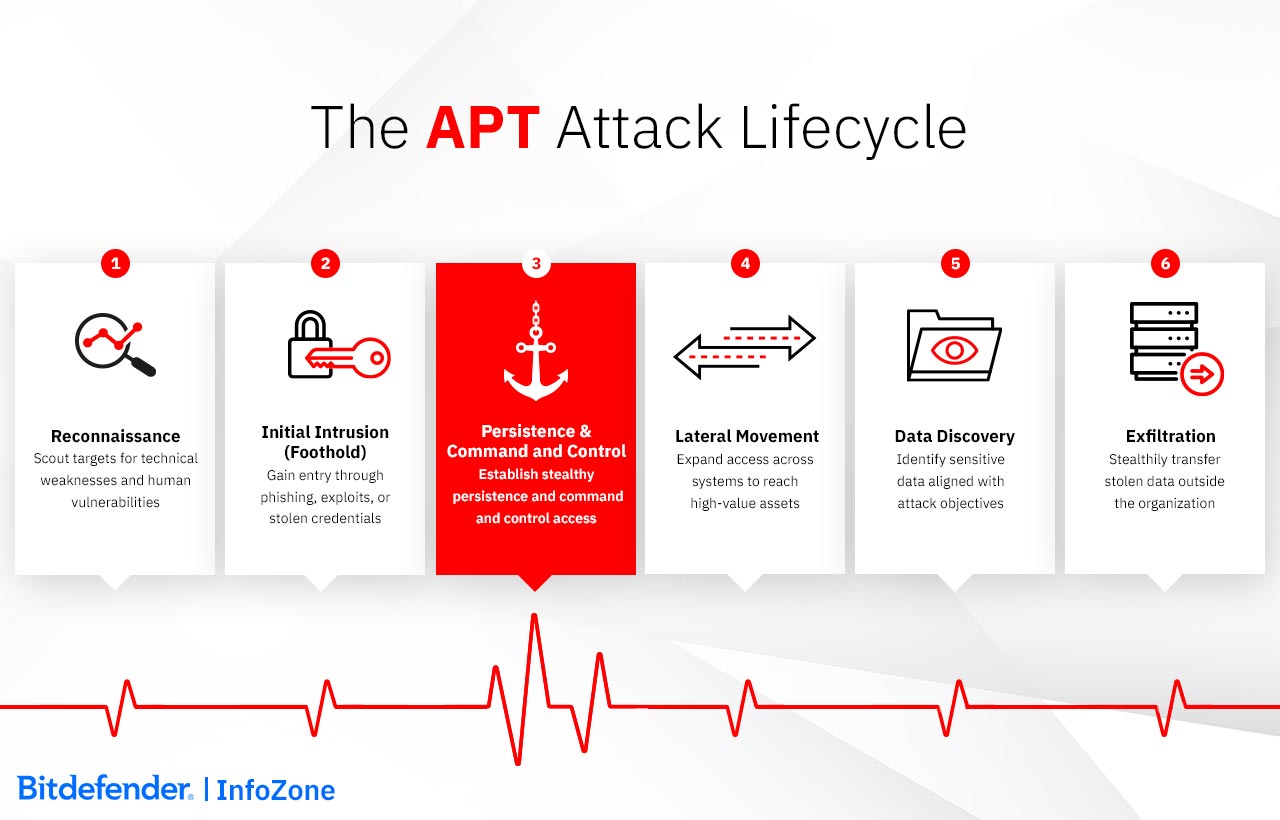 The APT Attack Lifecycle

1
Reconnaissance
Scout targets for technical weaknesses and human vulnerabilities

2
Initial Intrusion (Foothold)
Gain entry through phishing, exploits, or stolen credentials

3
Persistence & Command and Control
Establish stealthy persistence and command and control access

4
Lateral Movement
Expand access across systems to reach high-value assets

5
Data Discovery
Identify sensitive data aligned with attack objectives

6
Exfiltration
Stealthily transfer stolen data outside the organization

Bitdefender. | InfoZone